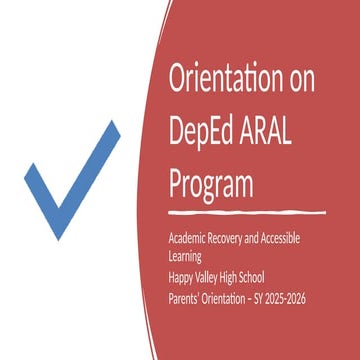 Orientation on DepEd ARAL Program

Academic Recovery and Accessible Learning

Happy Valley High School

Parents' Orientation – SY 2025-2026